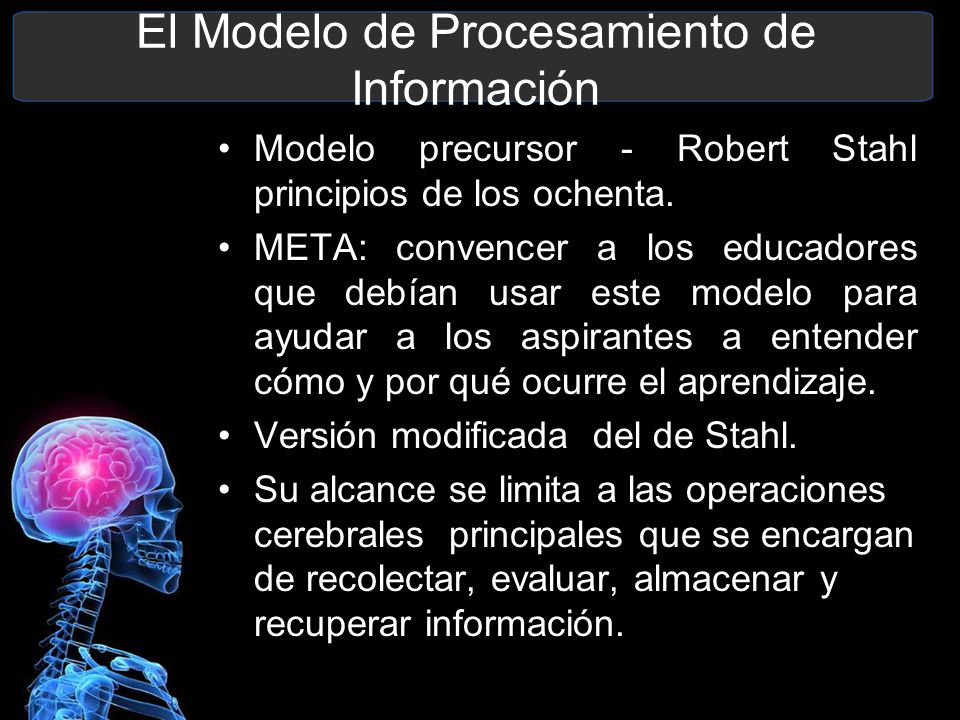 El Modelo de Procesamiento de Información

• Modelo precursor - Robert Stahl principios de los ochenta.
• META: convencer a los educadores que debían usar este modelo para ayudar a los aspirantes a entender cómo y por qué ocurre el aprendizaje.
• Versión modificada del de Stahl.
• Su alcance se limita a las operaciones cerebrales principales que se encargan de recolectar, evaluar, almacenar y recuperar información.